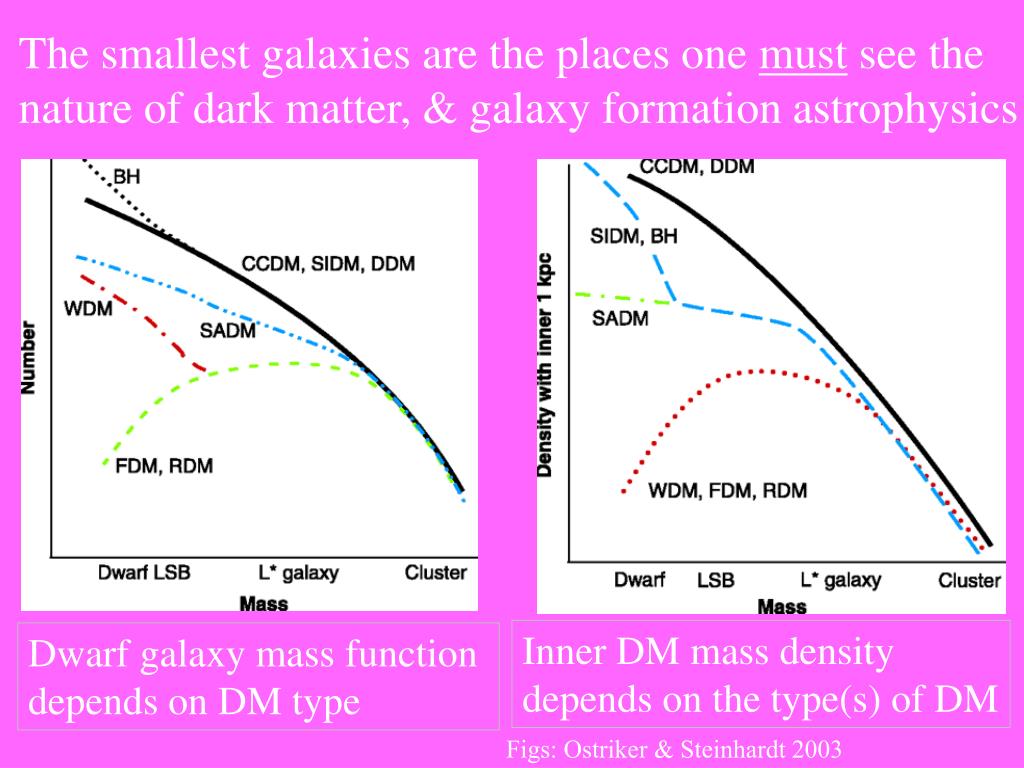 The smallest galaxies are the places one must see the nature of dark matter, & galaxy formation astrophysics

BH
CCDM, SIDM, DDM
WDM
SADM
FDM, RDM
Number
Dwarf LSB
L* galaxy
Cluster
Mass

CCDM, DDM
SIDM, BH
SADM
WDM, FDM, RDM
Density with inner 1 kpc
Dwarf
LSB
L* galaxy
Cluster
Mass

Dwarf galaxy mass function depends on DM type

Inner DM mass density depends on the type(s) of DM

Figs: Ostriker & Steinhardt 2003